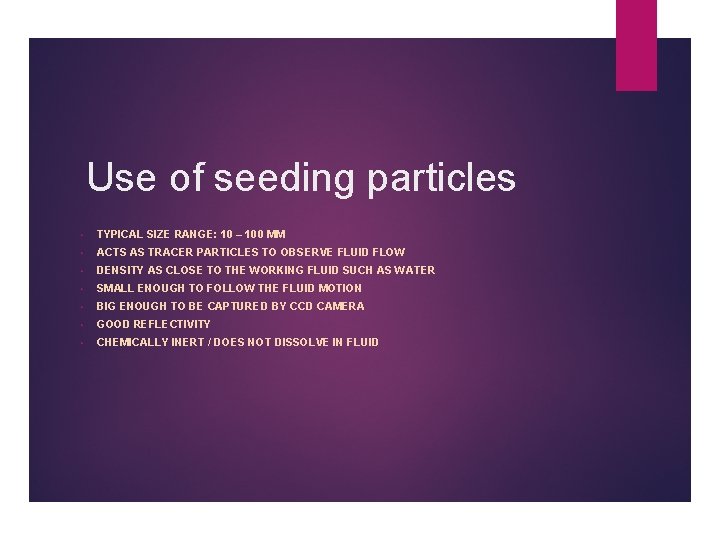 Use of seeding particles

- TYPICAL SIZE RANGE: 10 – 100 MM
- ACTS AS TRACER PARTICLES TO OBSERVE FLUID FLOW
- DENSITY AS CLOSE TO THE WORKING FLUID SUCH AS WATER
- SMALL ENOUGH TO FOLLOW THE FLUID MOTION
- BIG ENOUGH TO BE CAPTURED BY CCD CAMERA
- GOOD REFLECTIVITY
- CHEMICALLY INERT / DOES NOT DISSOLVE IN FLUID